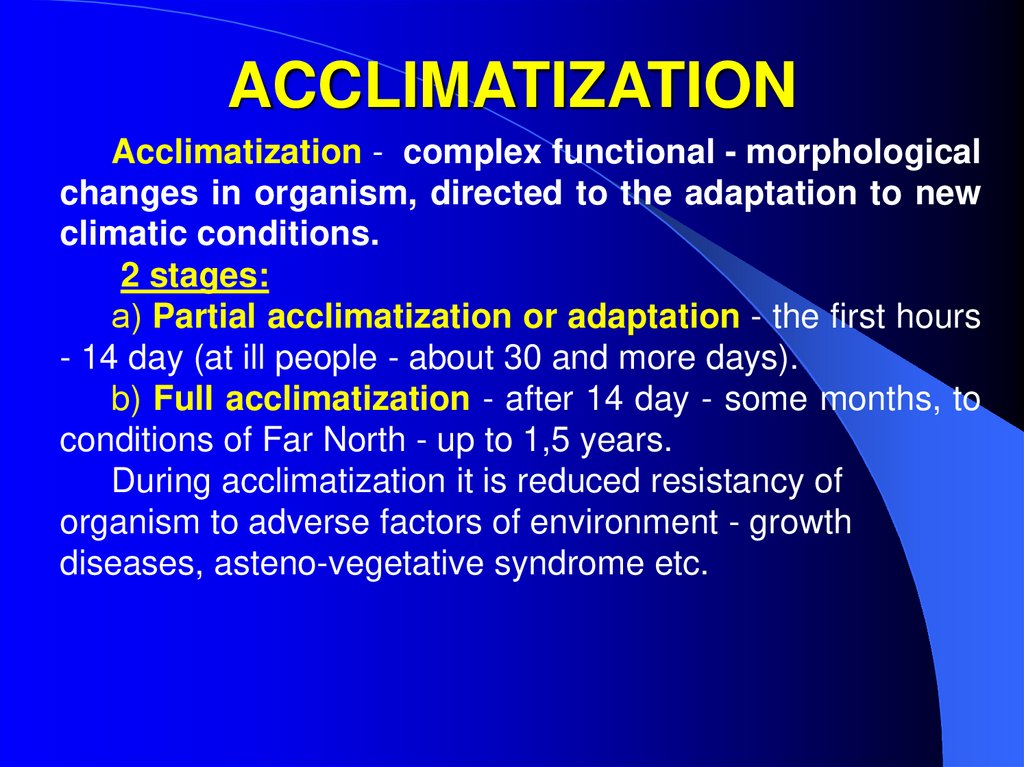 ACCLIMATIZATION

Acclimatization - complex functional - morphological changes in organism, directed to the adaptation to new climatic conditions.

2 stages:

a) Partial acclimatization or adaptation - the first hours - 14 day (at ill people - about 30 and more days).

b) Full acclimatization - after 14 day - some months, to conditions of Far North - up to 1,5 years.

During acclimatization it is reduced resistancy of organism to adverse factors of environment - growth diseases, asteno-vegetative syndrome etc.